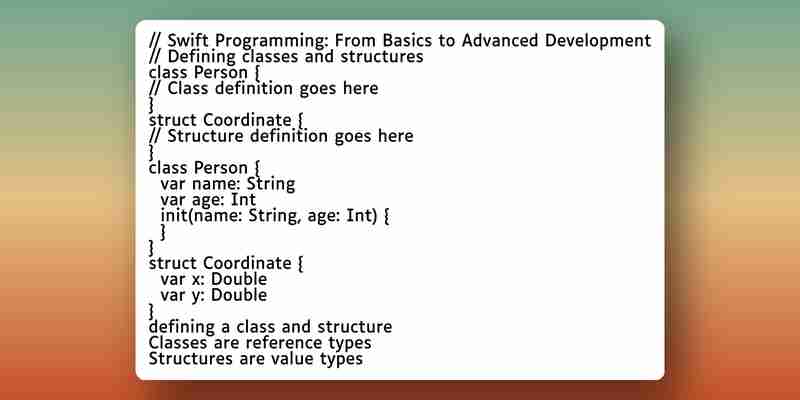 // Swift Programming: From Basics to Advanced Development
// Defining classes and structures
class Person {
// Class definition goes here
}
struct Coordinate {
// Structure definition goes here
}
class Person {
  var name: String
  var age: Int
  init(name: String, age: Int) {
  }
}
struct Coordinate {
  var x: Double
  var y: Double
}
defining a class and structure
Classes are reference types
Structures are value types